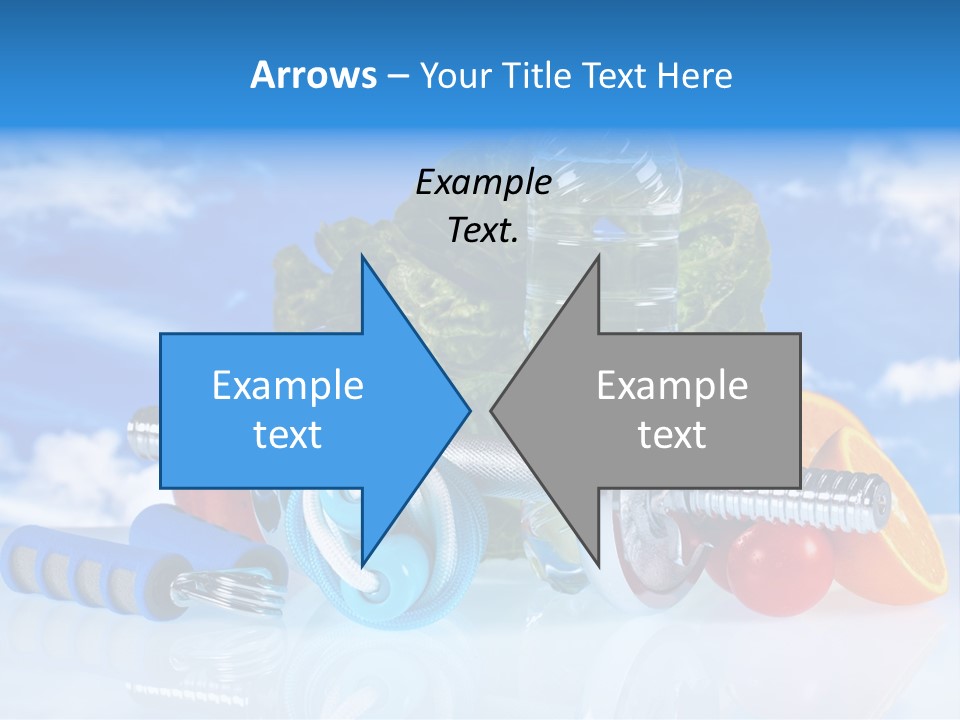 Arrows – Your Title Text Here

Example Text.

Example text

Example text